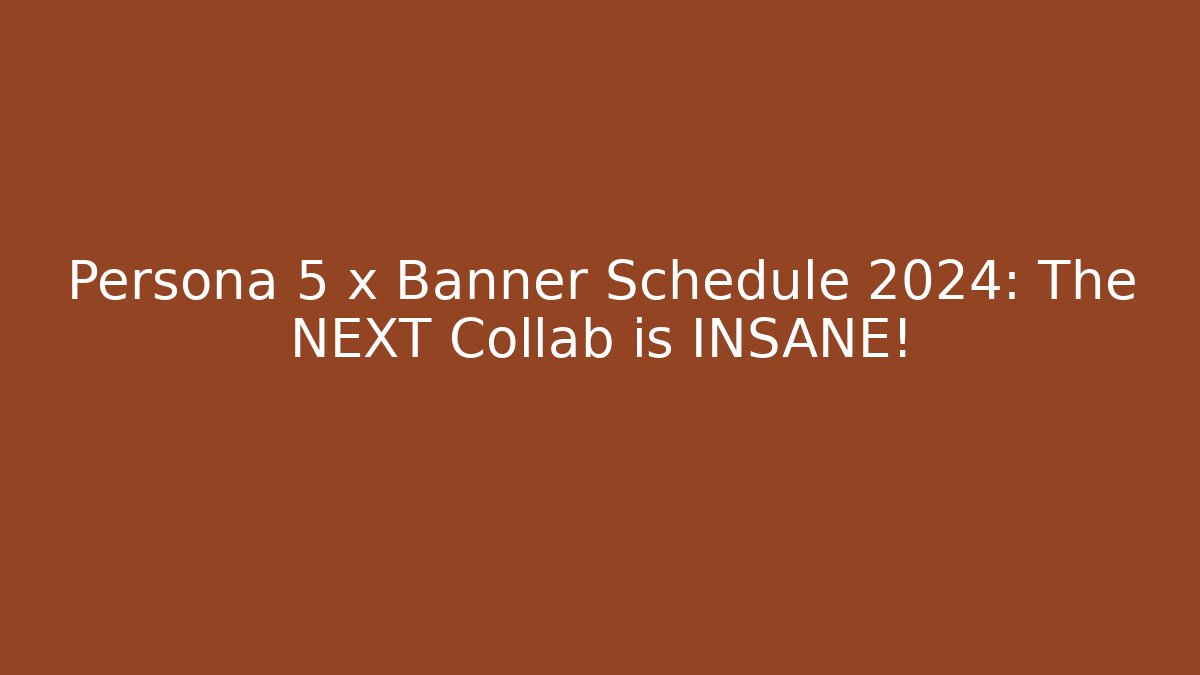 Persona 5 x Banner Schedule 2024: The NEXT Collab is INSANE!